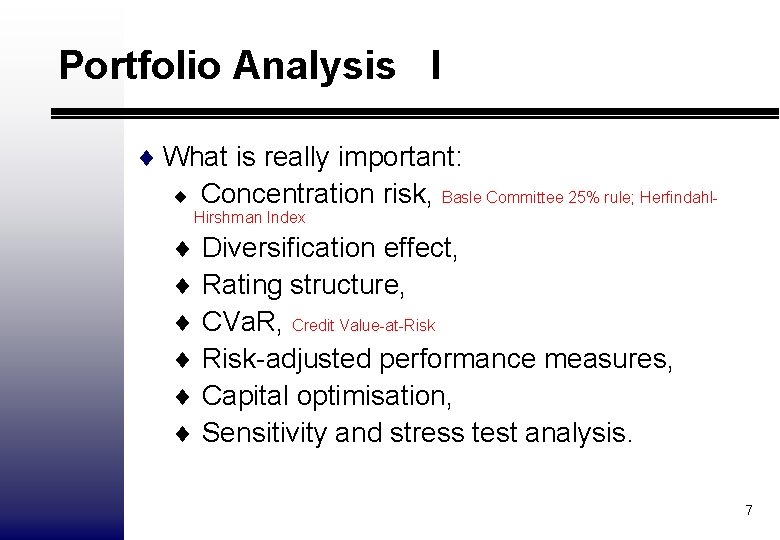 Portfolio Analysis I

♦ What is really important:

♦ Concentration risk, Basle Committee 25% rule; Herfindahl-Hirshman Index

♦ Diversification effect,

♦ Rating structure,

♦ CVaR, Credit Value-at-Risk

♦ Risk-adjusted performance measures,

♦ Capital optimisation,

♦ Sensitivity and stress test analysis.

7